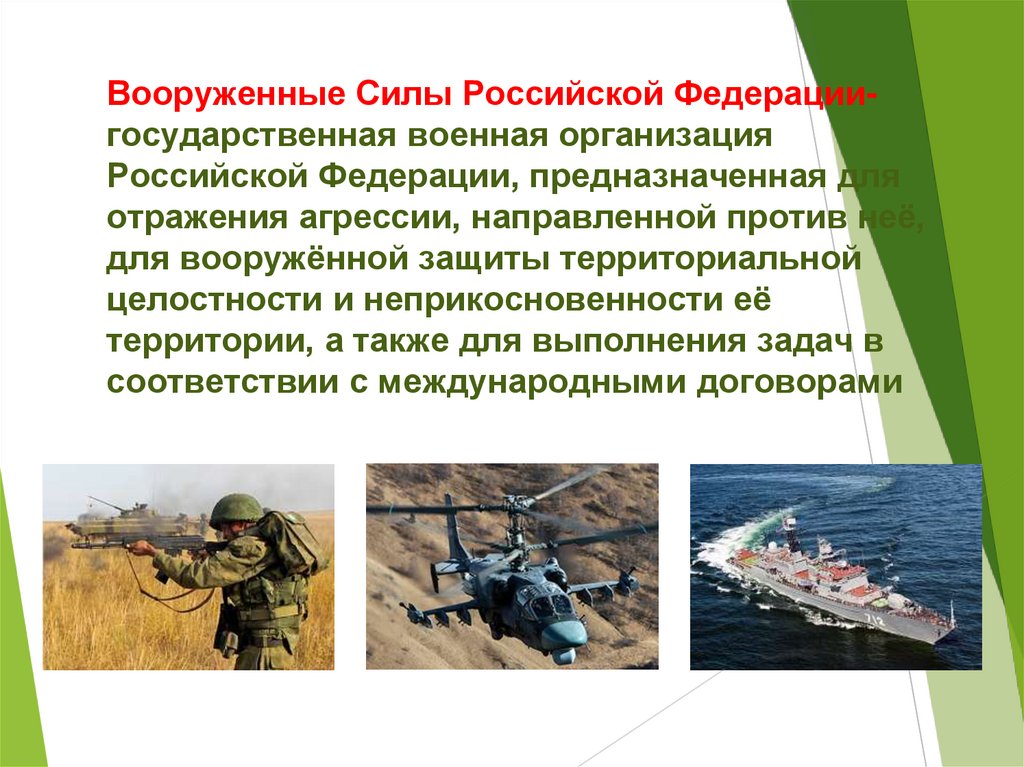 Вооруженные Силы Российской Федерации- государственная военная организация Российской Федерации, предназначенная для отражения агрессии, направленной против неё, для вооружённой защиты территориальной целостности и неприкосновенности её территории, а также для выполнения задач в соответствии с международными договорами